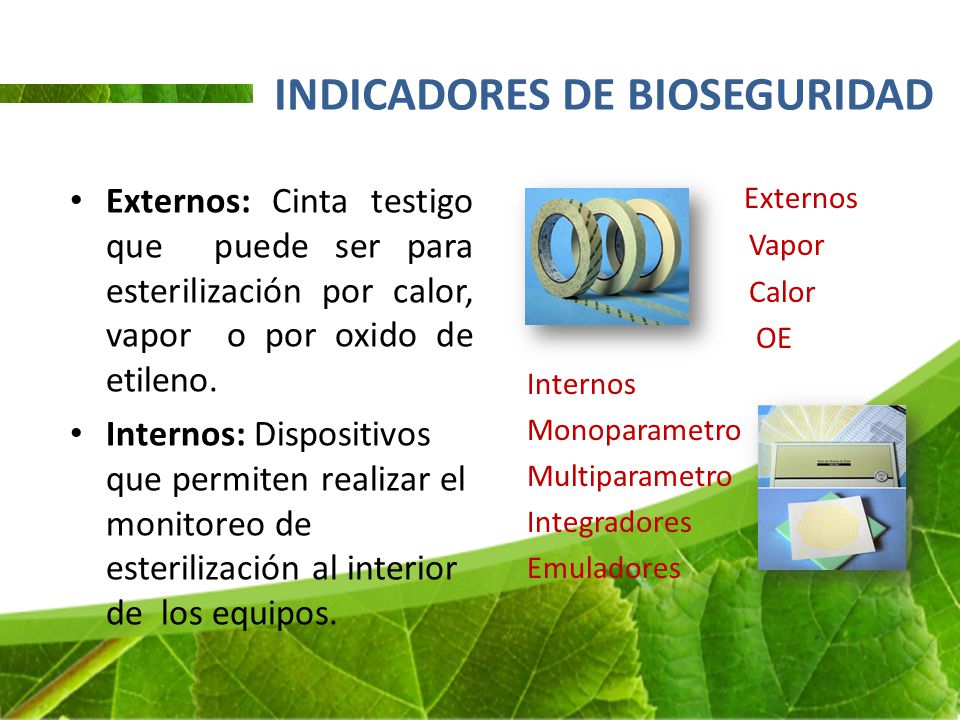 INDICADORES DE BIOSEGURIDAD

• **Externos:** Cinta testigo que puede ser para esterilización por calor, vapor o por oxido de etileno.

• **Internos:** Dispositivos que permiten realizar el monitoreo de esterilización al interior de los equipos.

Externos
Vapor
Calor
OE

Internos
Monoparametro
Multiparametro
Integradores
Emuladores